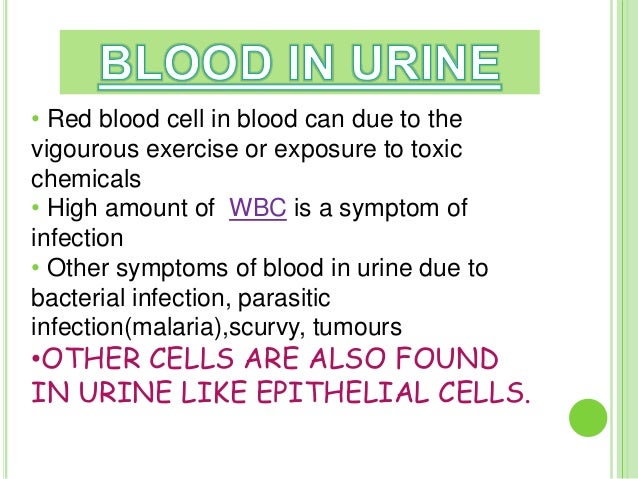 BLOOD IN URINE

• Red blood cell in blood can due to the vigourous exercise or exposure to toxic chemicals
• High amount of WBC is a symptom of infection
• Other symptoms of blood in urine due to bacterial infection, parasitic infection(malaria),scurvy, tumours
•OTHER CELLS ARE ALSO FOUND IN URINE LIKE EPITHELIAL CELLS.